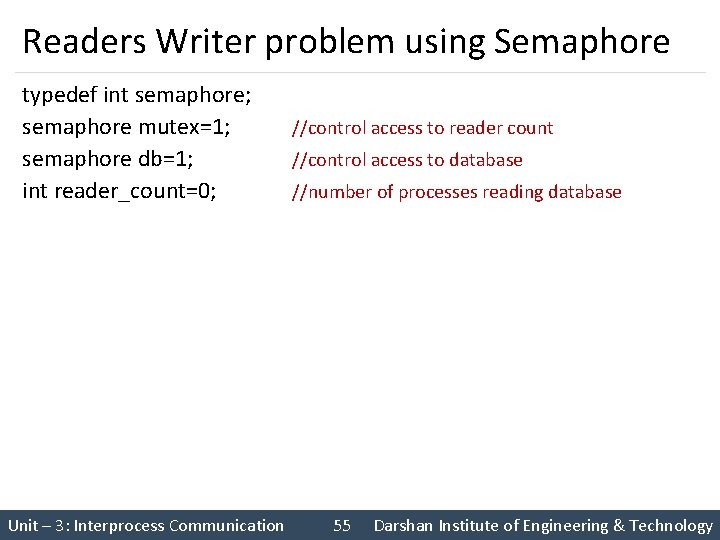 Readers Writer problem using Semaphore

typedef int semaphore;
semaphore mutex=1; //control access to reader count
semaphore db=1; //control access to database
int reader_count=0; //number of processes reading database

Unit – 3: Interprocess Communication 55 Darshan Institute of Engineering & Technology